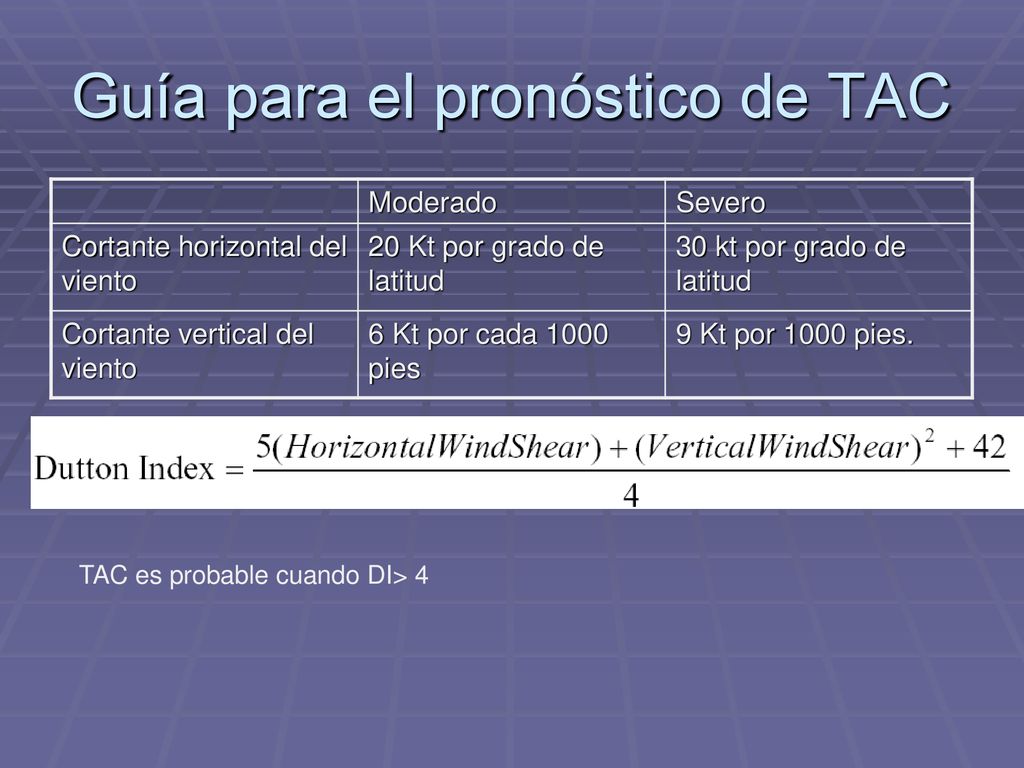 Guía para el pronóstico de TAC

|  | Moderado | Severo |
|---|---|---|
| Cortante horizontal del viento | 20 Kt por grado de latitud | 30 kt por grado de latitud |
| Cortante vertical del viento | 6 Kt por cada 1000 pies | 9 Kt por 1000 pies. |

$\text{Dutton Index} = \frac{5(HorizontalWindShear) + (VerticalWindShear)^2 + 42}{4}$

TAC es probable cuando DI> 4